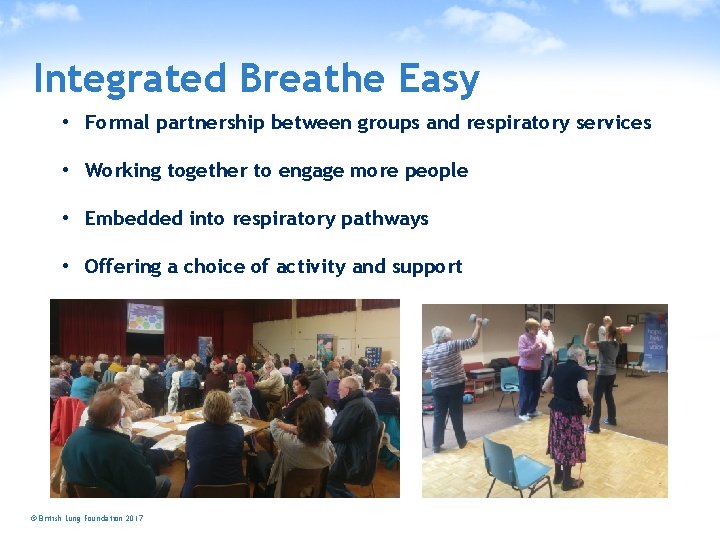 Integrated Breathe Easy

• Formal partnership between groups and respiratory services

• Working together to engage more people

• Embedded into respiratory pathways

• Offering a choice of activity and support

© British Lung Foundation 2017